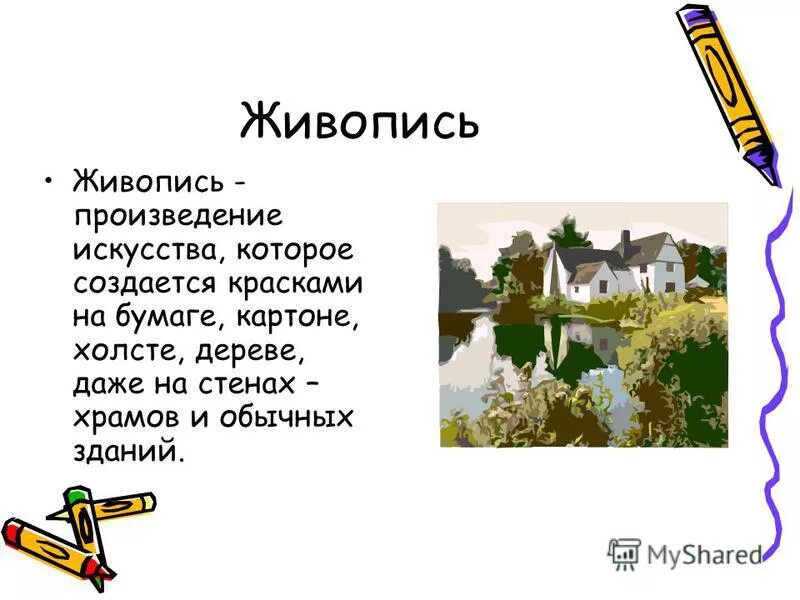 Живопись

• Живопись - произведение искусства, которое создается красками на бумаге, картоне, холсте, дереве, даже на стенах – храмов и обычных зданий.

MyShared